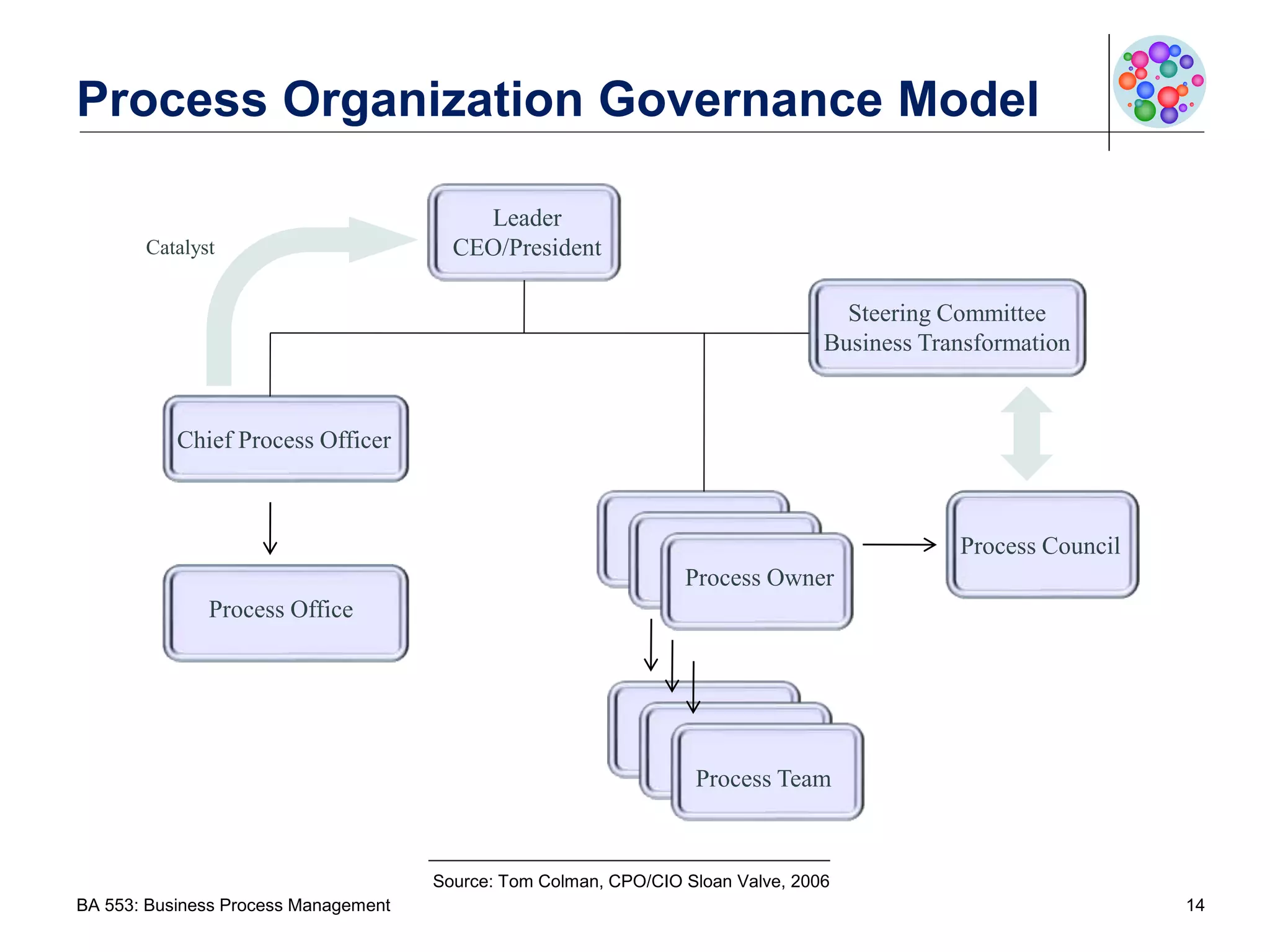 Process Organization Governance Model

Catalyst

Leader
CEO/President

Steering Committee
Business Transformation

Chief Process Officer

Process Office

Process Owner

Process Council

Process Team

Source: Tom Colman, CPO/CIO Sloan Valve, 2006

BA 553: Business Process Management

14